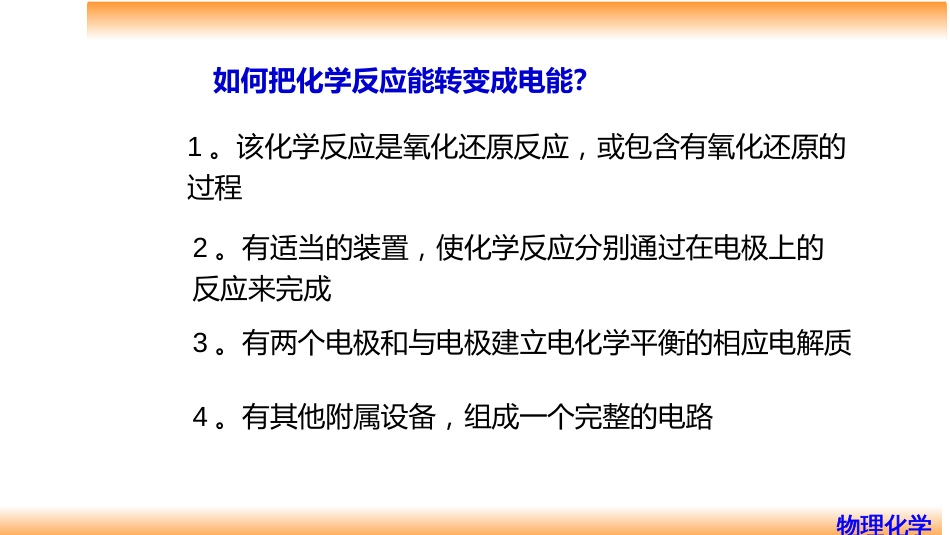 如何把化学反应能转变成电能?

1。该化学反应是氧化还原反应，或包含有氧化还原的过程

2。有适当的装置，使化学反应分别通过在电极上的反应来完成

3。有两个电极和与电极建立电化学平衡的相应电解质

4。有其他附属设备，组成一个完整的电路

物理化学